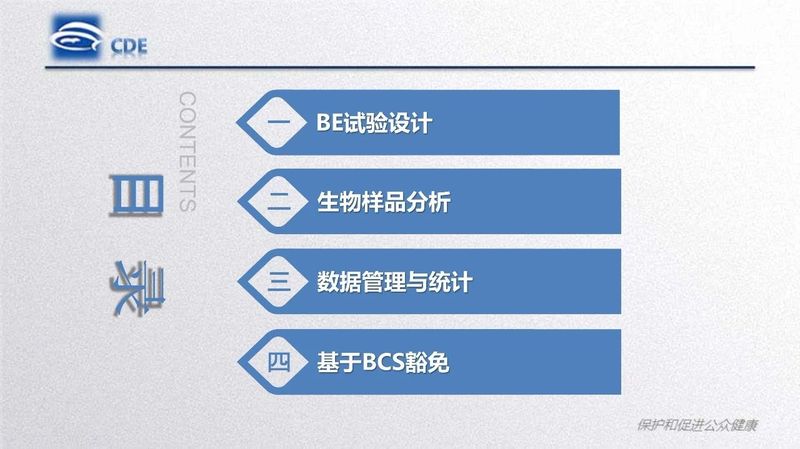 CDE

目录

CONTENTS

一 BE试验设计

二 生物样品分析

三 数据管理与统计

四 基于BCS豁免

保护和促进公众健康